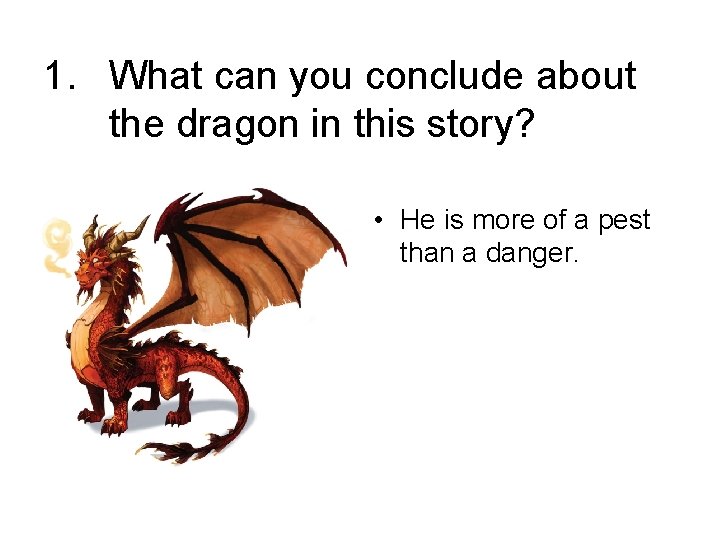 1. What can you conclude about the dragon in this story?

• He is more of a pest than a danger.